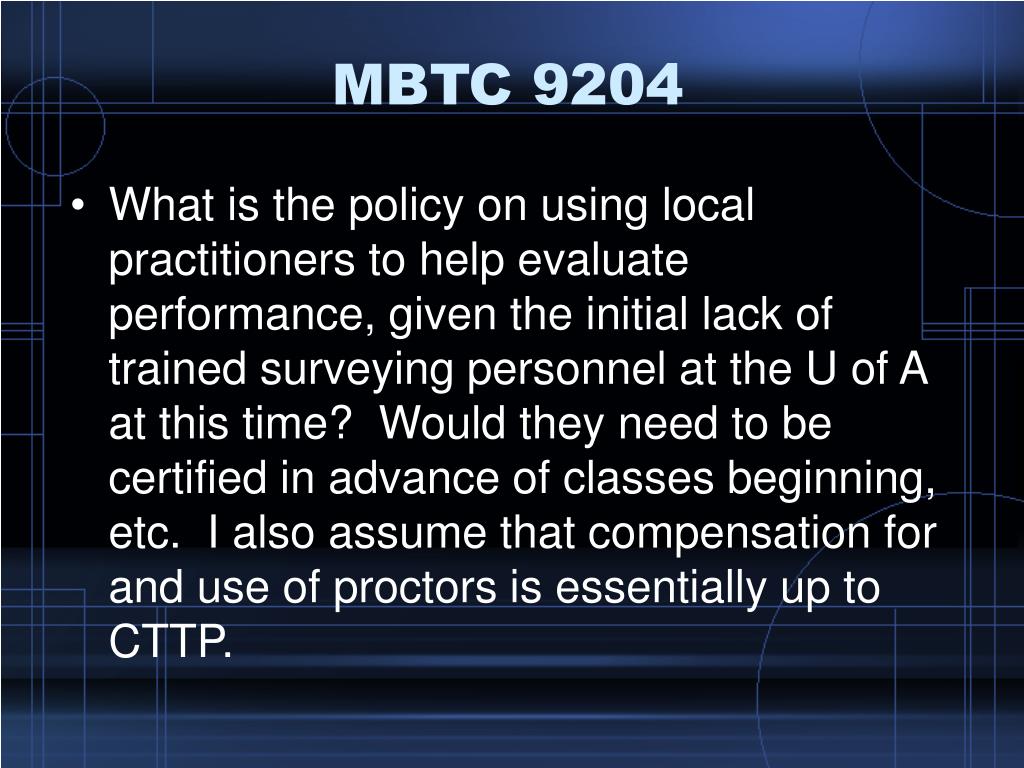 MBTC 9204

• What is the policy on using local practitioners to help evaluate performance, given the initial lack of trained surveying personnel at the U of A at this time? Would they need to be certified in advance of classes beginning, etc. I also assume that compensation for and use of proctors is essentially up to CTTP.